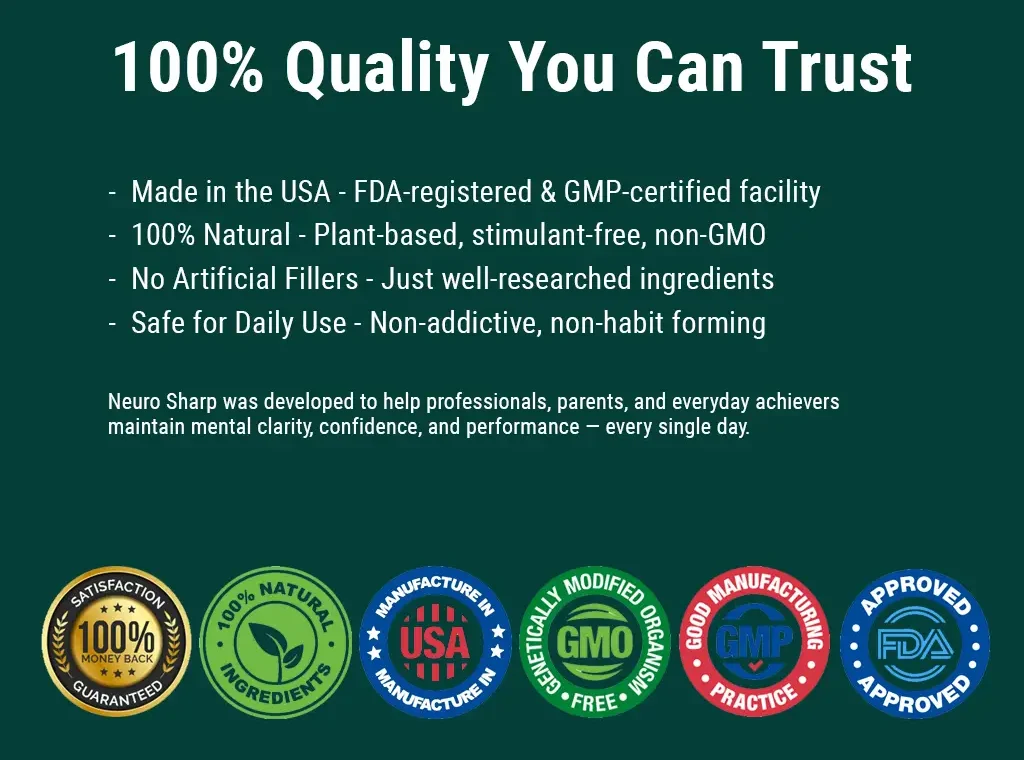 100% Quality You Can Trust

- Made in the USA - FDA-registered & GMP-certified facility
- 100% Natural - Plant-based, stimulant-free, non-GMO
- No Artificial Fillers - Just well-researched ingredients
- Safe for Daily Use - Non-addictive, non-habit forming

Neuro Sharp was developed to help professionals, parents, and everyday achievers maintain mental clarity, confidence, and performance — every single day.

SATISFACTION 100% MONEY BACK GUARANTEED

100% NATURAL INGREDIENTS

MANUFACTURE IN USA MANUFACTURE IN

GENETICALLY MODIFIED ORGANISM GMO FREE

GOOD MANUFACTURING GMP PRACTICE

APPROVED FDA APPROVED